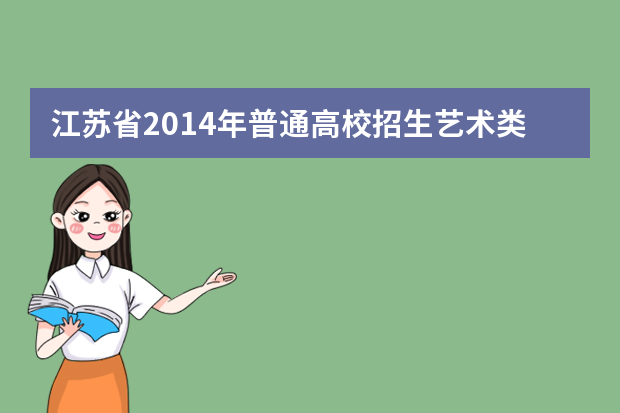 江苏省2014年普通高校招生艺术类